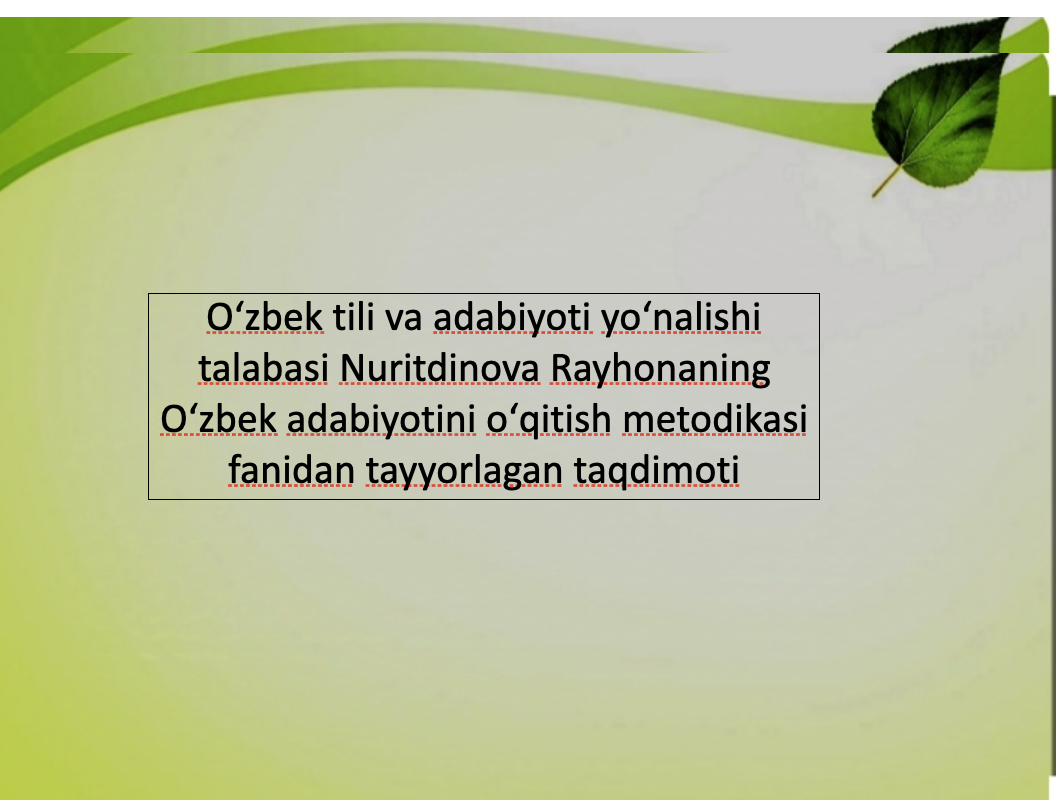 O‘zbek tili va adabiyoti yo‘nalishi talabasi Nuritdinova Rayhonaning O‘zbek adabiyotini o‘qitish metodikasi fanidan tayyorlagan taqdimoti